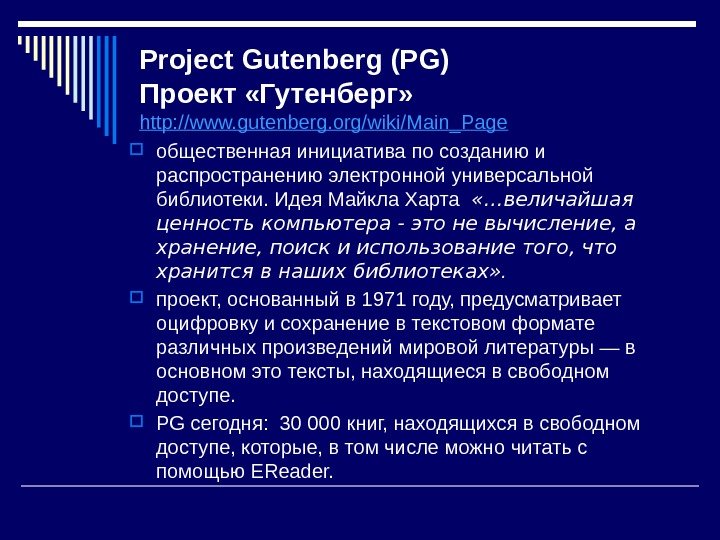 Project Gutenberg (PG)
Проект «Гутенберг»
http://www.gutenberg.org/wiki/Main_Page

общественная инициатива по созданию и распространению электронной универсальной библиотеки. Идея Майкла Харта «...величайшая ценность компьютера - это не вычисление, а хранение, поиск и использование того, что хранится в наших библиотеках».

проект, основанный в 1971 году, предусматривает оцифровку и сохранение в текстовом формате различных произведений мировой литературы — в основном это тексты, находящиеся в свободном доступе.

PG сегодня: 30 000 книг, находящихся в свободном доступе, которые, в том числе можно читать с помощью EReader.